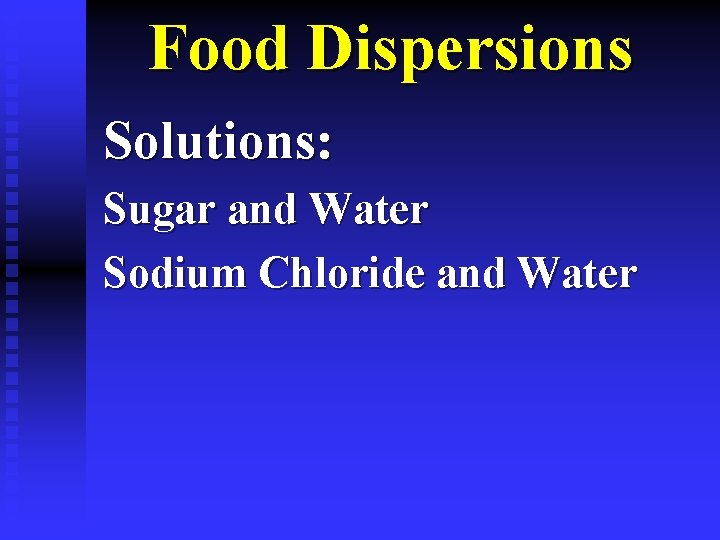 Food Dispersions

Solutions:

Sugar and Water

Sodium Chloride and Water